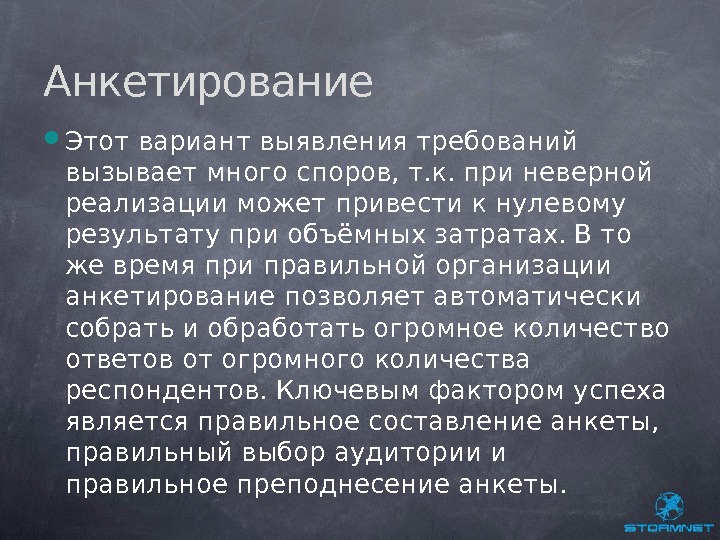 Анкетирование

Этот вариант выявления требований вызывает много споров, т.к. при неверной реализации может привести к нулевому результату при объёмных затратах. В то же время при правильной организации анкетирование позволяет автоматически собрать и обработать огромное количество ответов от огромного количества респондентов. Ключевым фактором успеха является правильное составление анкеты, правильный выбор аудитории и правильное преподнесение анкеты.

STORMNET